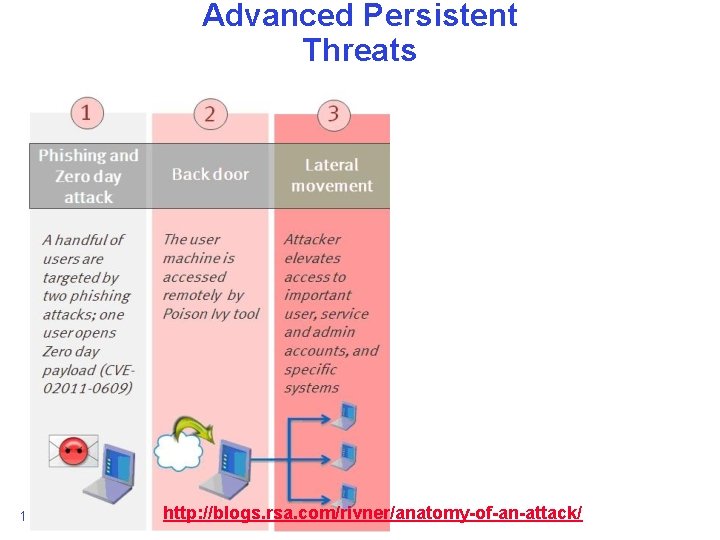 Advanced Persistent Threats

1

Phishing and Zero day attack

A handful of users are targeted by two phishing attacks; one user opens Zero day payload (CVE-02011-0609)

2

Back door

The user machine is accessed remotely by Poison Ivy tool

3

Lateral movement

Attacker elevates access to important user, service and admin accounts, and specific systems

1

http://blogs.rsa.com/rivner/anatomy-of-an-attack/